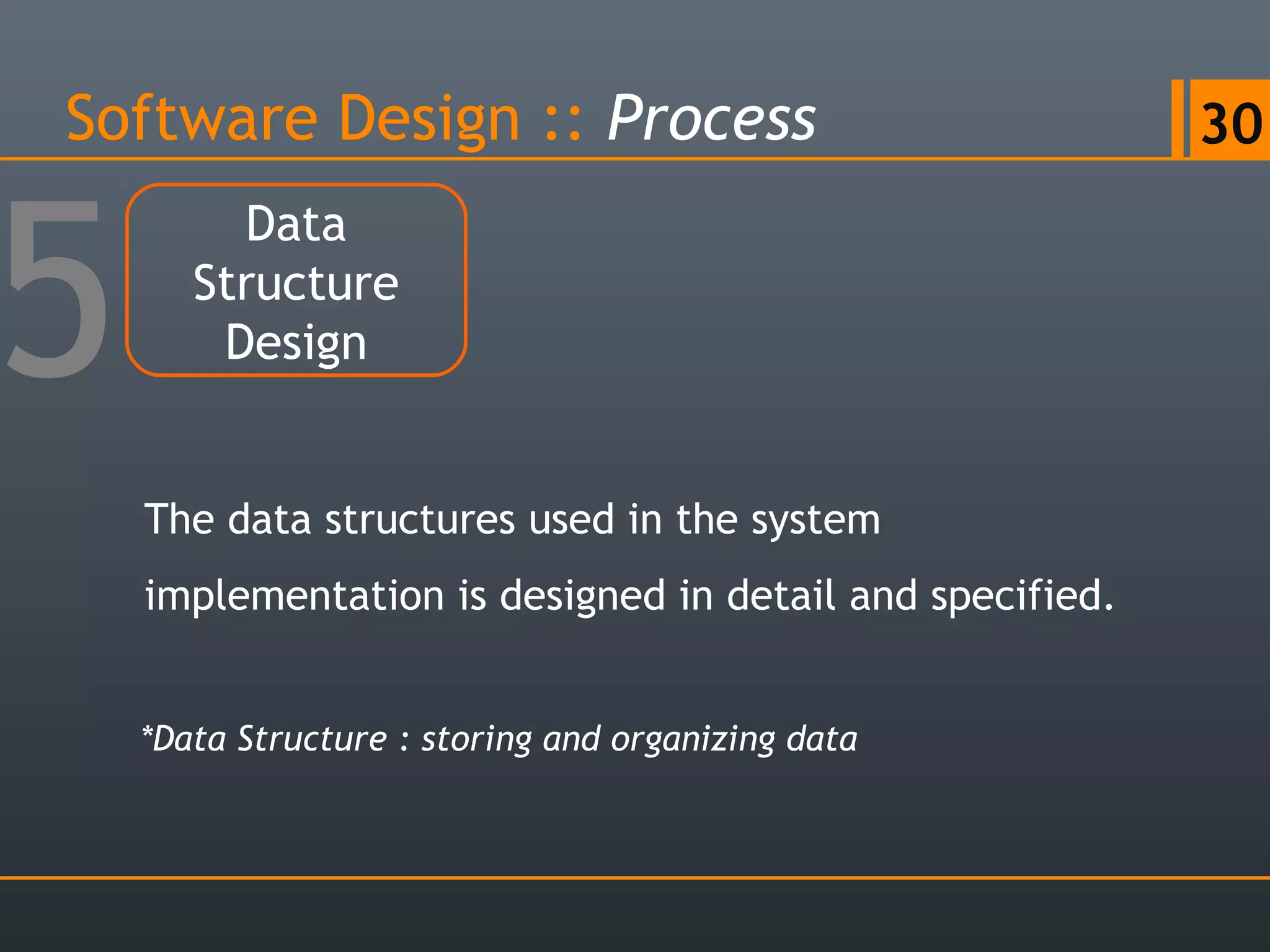 Software Design :: Process

30

5

Data Structure Design

The data structures used in the system implementation is designed in detail and specified.

*Data Structure : storing and organizing data